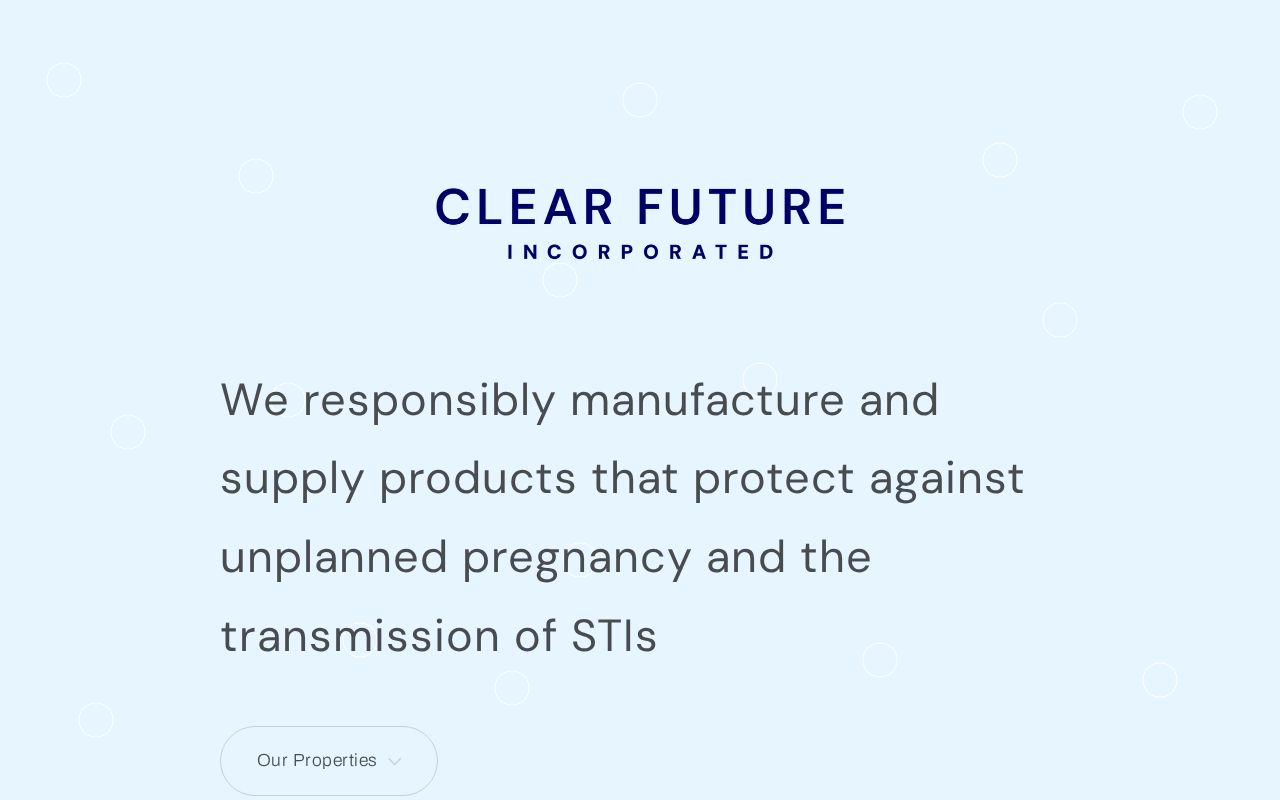 CLEAR FUTURE
INCORPORATED

We responsibly manufacture and supply products that protect against unplanned pregnancy and the transmission of STIs

Our Properties